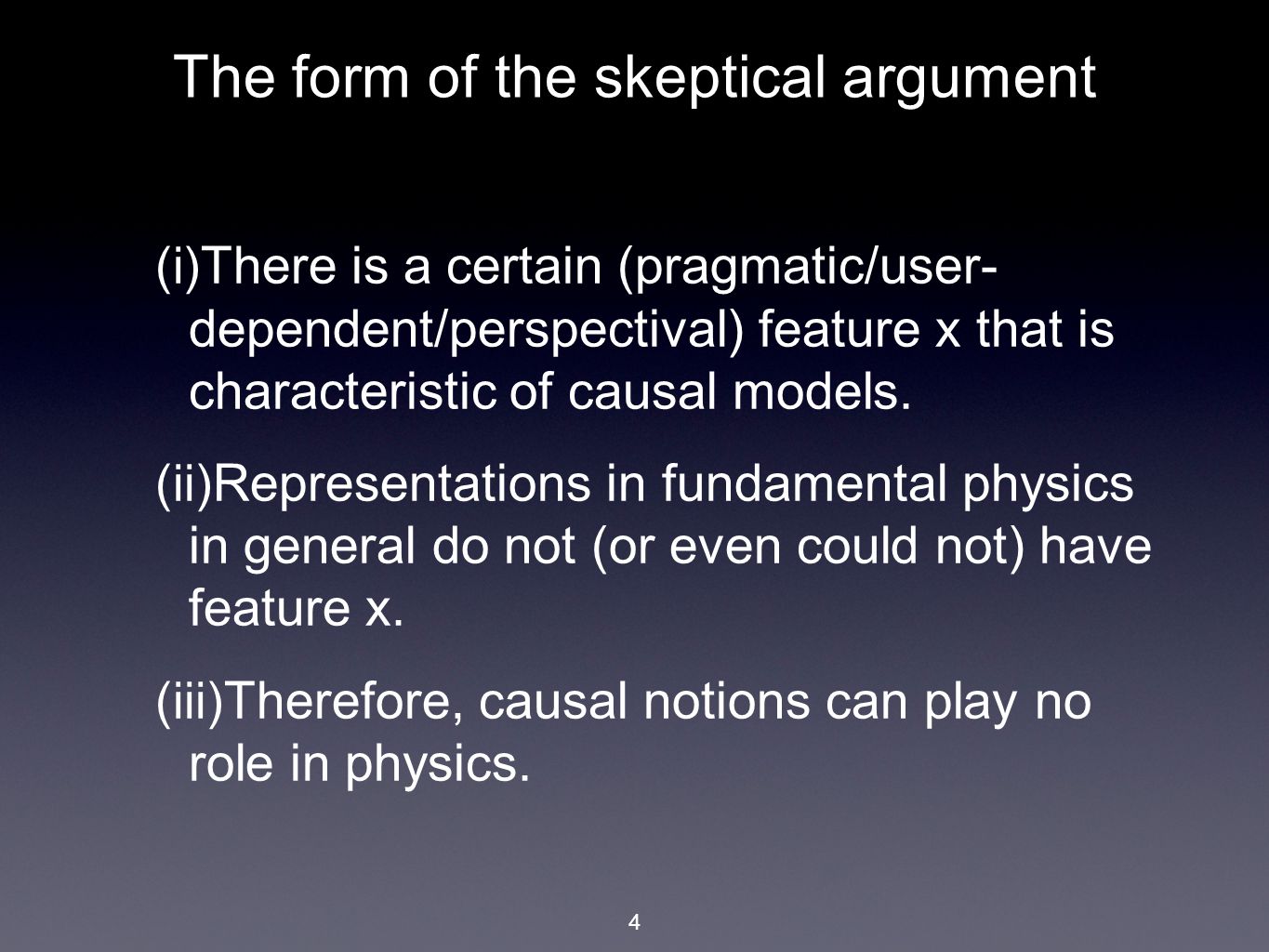 The form of the skeptical argument

(i)There is a certain (pragmatic/user-dependent/perspectival) feature x that is characteristic of causal models.

(ii)Representations in fundamental physics in general do not (or even could not) have feature x.

(iii)Therefore, causal notions can play no role in physics.

4